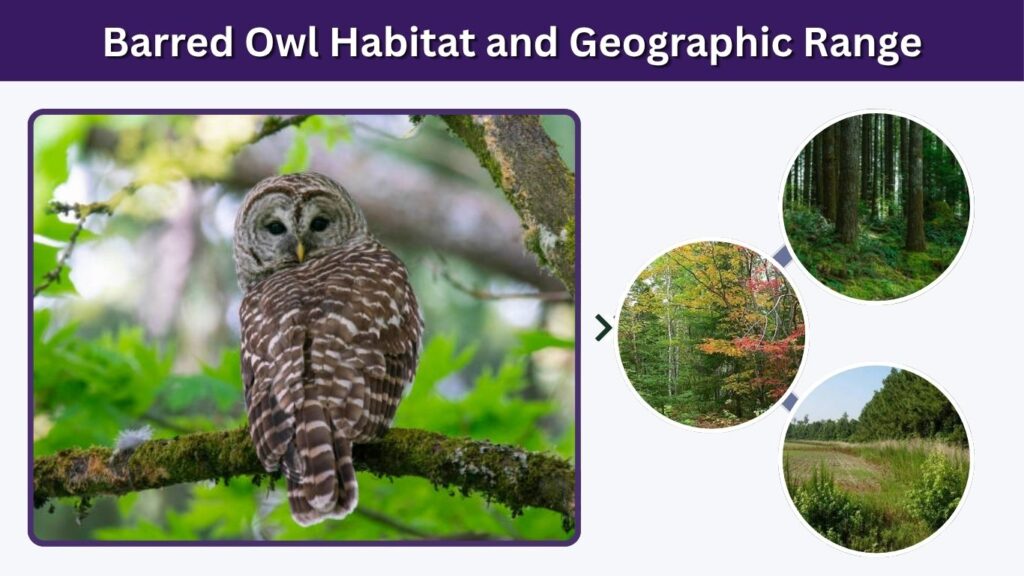 Barred Owl Habitat and Geographic Range